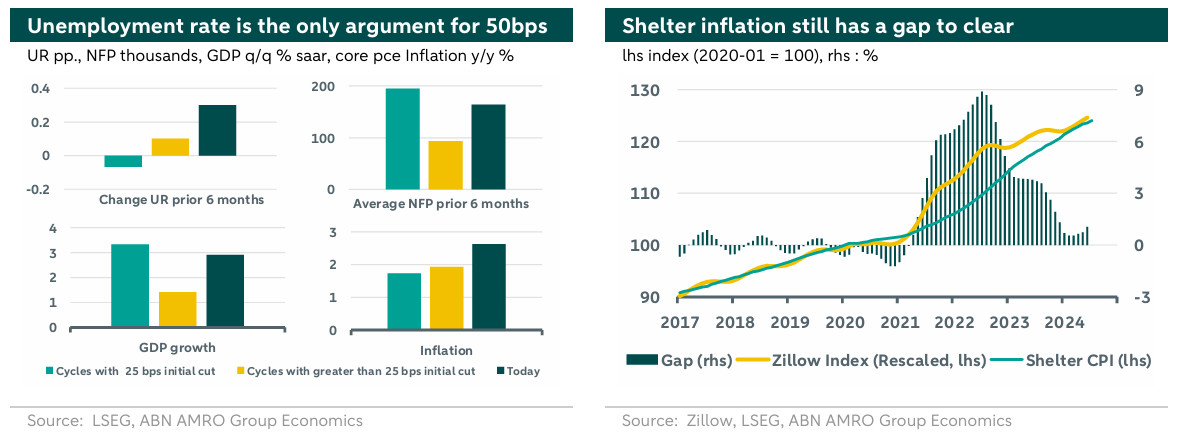 Unemployment rate is the only argument for 50bps

UR pp., NFP thousands, GDP q/q % saar, core pce Inflation y/y %

0.4
0.2
0
-0.2
Change UR prior 6 months

200
100
0
Average NFP prior 6 months

4
3
2
1
0
GDP growth

3
2
1
0
Inflation

Cycles with 25 bps initial cut
Cycles with greater than 25 bps initial cut
Today

Source: LSEG, ABN AMRO Group Economics

Shelter inflation still has a gap to clear

lhs index (2020-01 = 100), rhs : %

130
120
110
100
90

9
6
3
0
-3

2017 2018 2019 2020 2021 2022 2023 2024

Gap (rhs)
Zillow Index (Rescaled, lhs)
Shelter CPI (lhs)

Source: Zillow, LSEG, ABN AMRO Group Economics